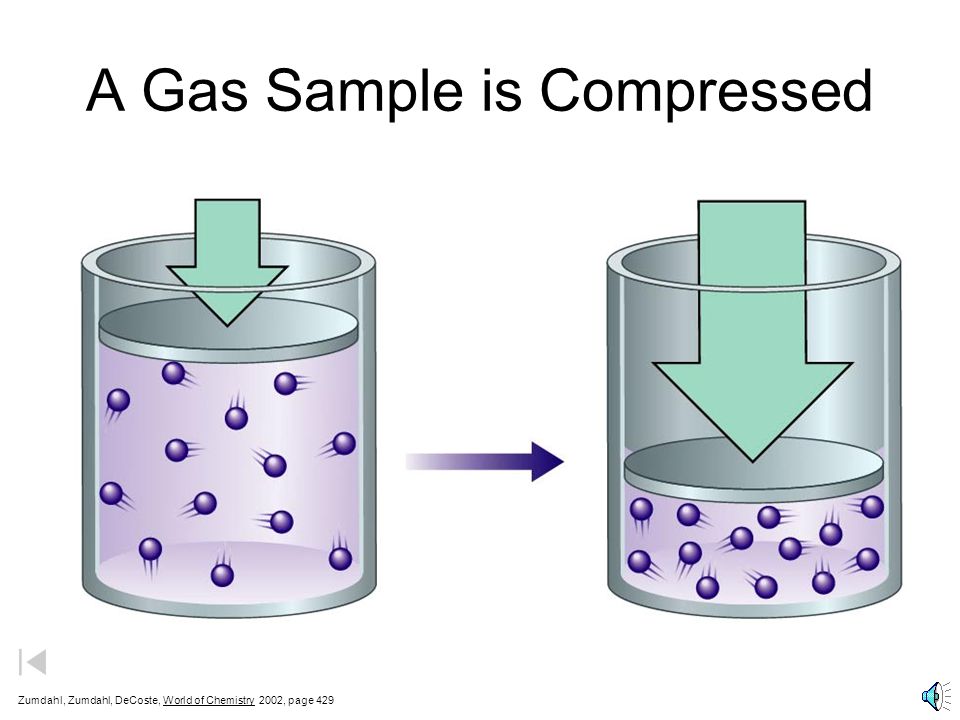 A Gas Sample is Compressed

Zumdahl, Zumdahl, DeCoste, World of Chemistry 2002, page 429